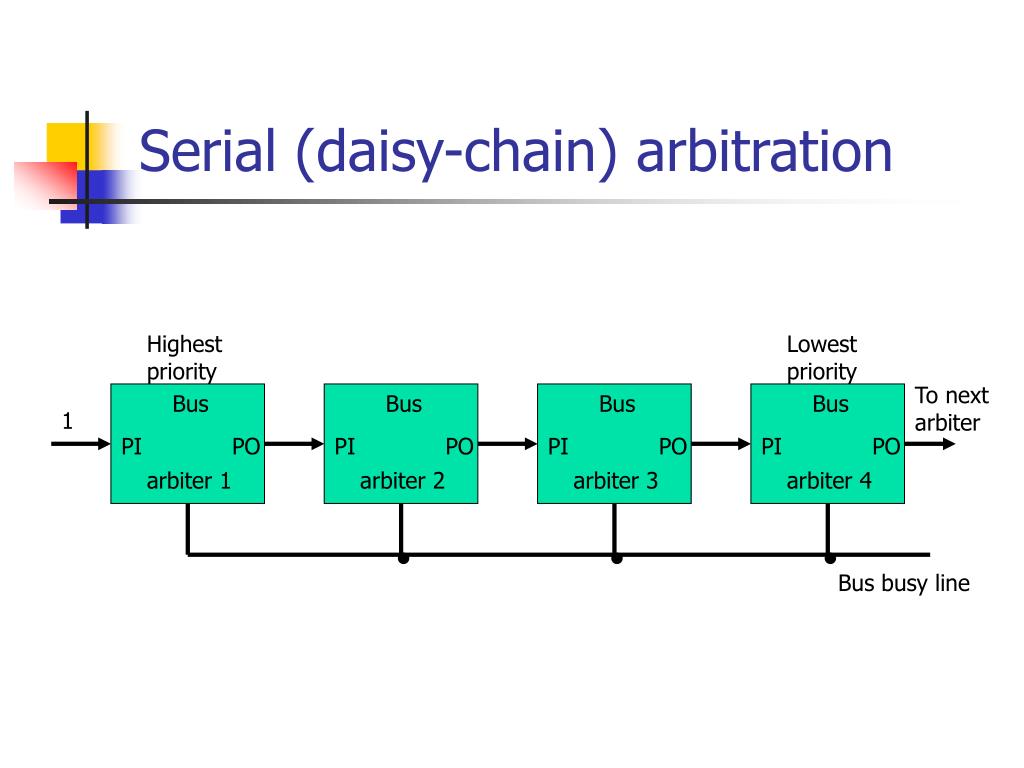 Serial (daisy-chain) arbitration

Highest priority

Lowest priority

1

Bus
PI PO
arbiter 1

Bus
PI PO
arbiter 2

Bus
PI PO
arbiter 3

Bus
PI PO
arbiter 4

To next arbiter

Bus busy line